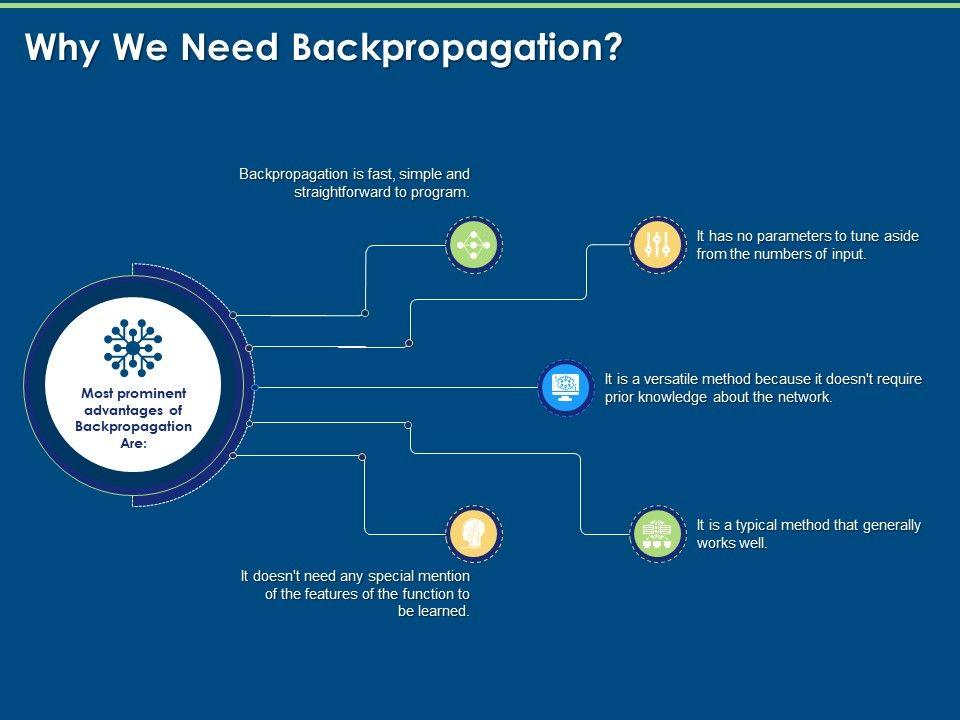 Why We Need Backpropagation?

Most prominent advantages of Backpropagation Are:

Backpropagation is fast, simple and straightforward to program.

It has no parameters to tune aside from the numbers of input.

It is a versatile method because it doesn't require prior knowledge about the network.

It is a typical method that generally works well.

It doesn't need any special mention of the features of the function to be learned.